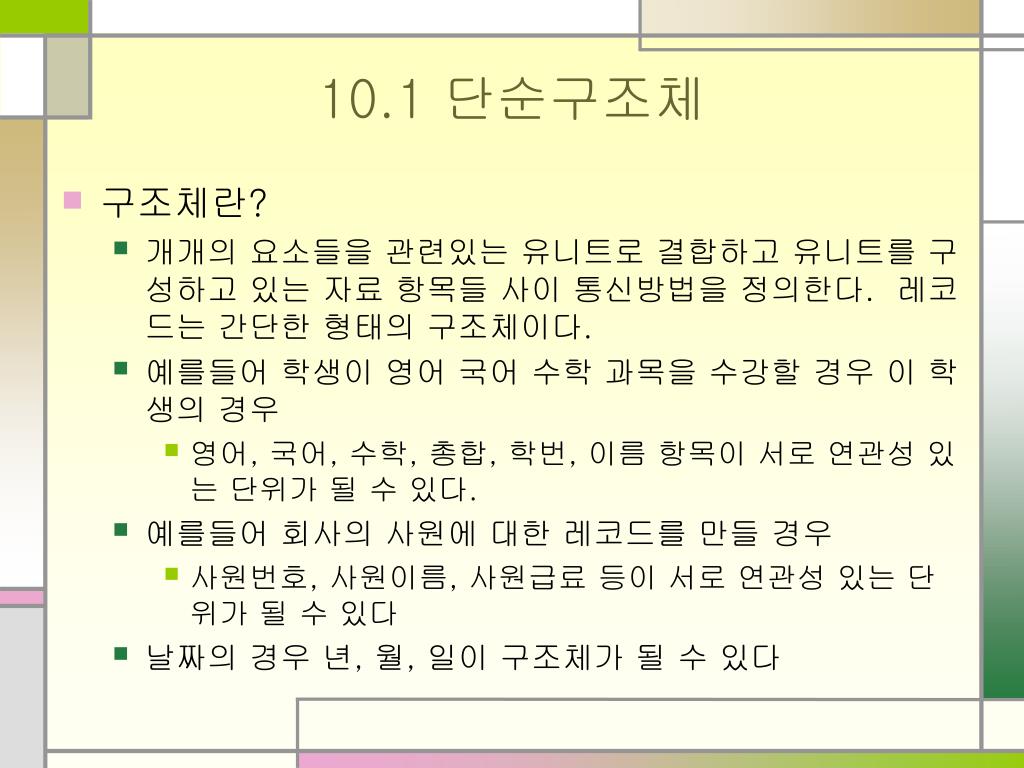 10.1 단순구조체

구조체란?

개개의 요소들을 관련있는 유니트로 결합하고 유니트를 구성하고 있는 자료 항목들 사이 통신방법을 정의한다. 레코드는 간단한 형태의 구조체이다.

예를들어 학생이 영어 국어 수학 과목을 수강할 경우 이 학생의 경우

영어, 국어, 수학, 총합, 학번, 이름 항목이 서로 연관성 있는 단위가 될 수 있다.

예를들어 회사의 사원에 대한 레코드를 만들 경우

사원번호, 사원이름, 사원급료 등이 서로 연관성 있는 단위가 될 수 있다

날짜의 경우 년, 월, 일이 구조체가 될 수 있다